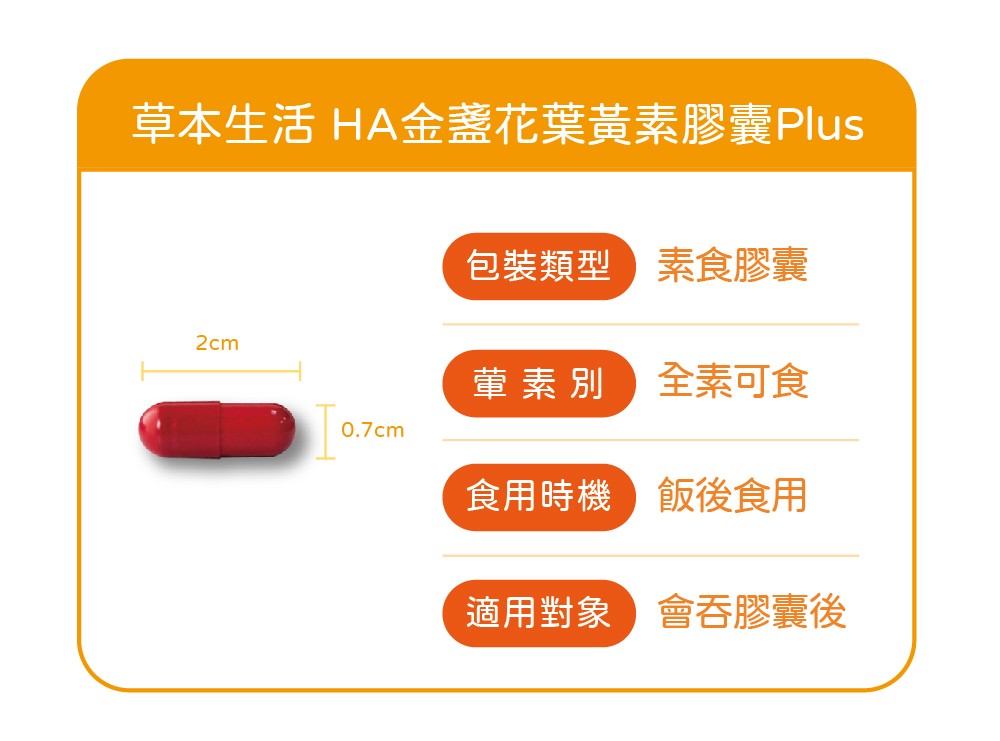 草本生活 HA金盞花葉黃素膠囊Plus

2cm

0.7cm

包裝類型 素食膠囊

葷 素 別 全素可食

食用時機 飯後食用

適用對象 會吞膠囊後